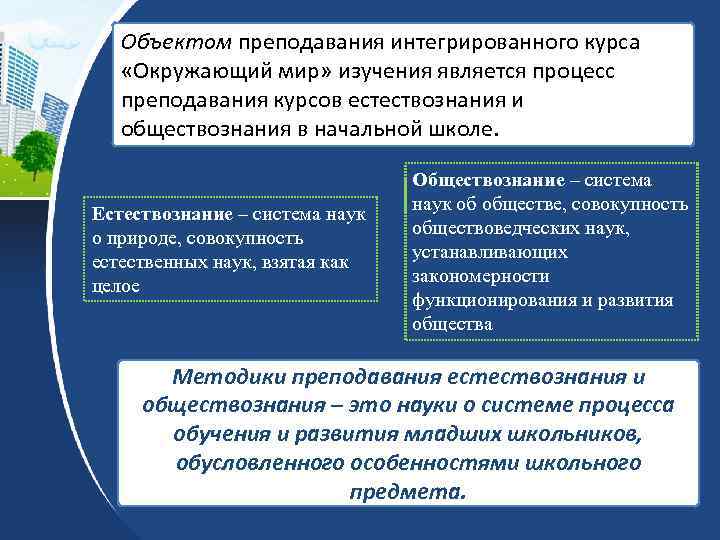 Объектом преподавания интегрированного курса «Окружающий мир» изучения является процесс преподавания курсов естествознания и обществознания в начальной школе.

Естествознание – система наук о природе, совокупность естественных наук, взятая как целое

Обществознание – система наук об обществе, совокупность обществоведческих наук, устанавливающих закономерности функционирования и развития общества

Методики преподавания естествознания и обществознания – это науки о системе процесса обучения и развития младших школьников, обусловленного особенностями школьного предмета.